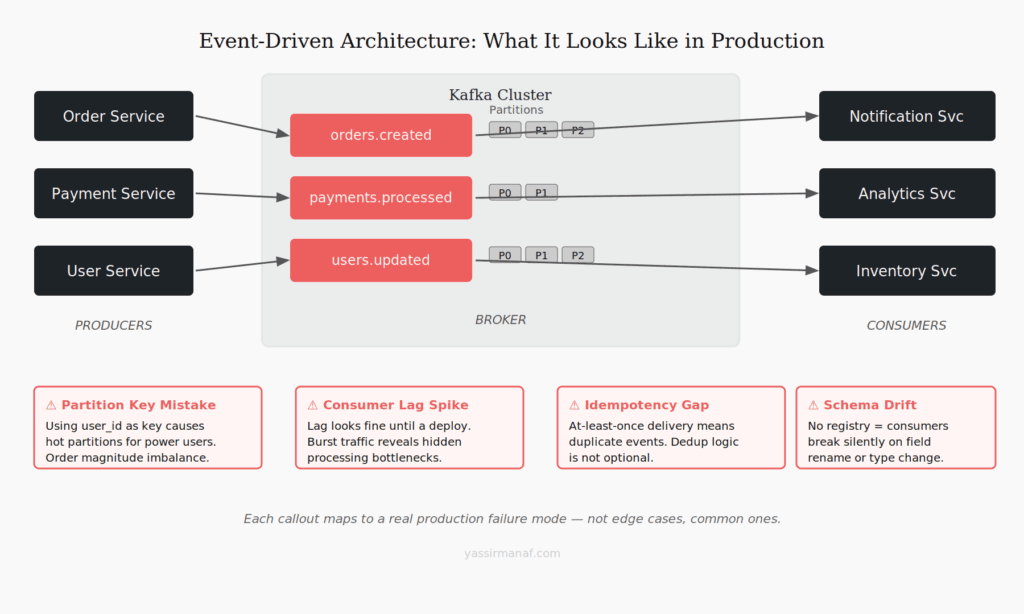 Event-Driven Architecture: What It Looks Like in Production

Order Service

Payment Service

User Service

PRODUCERS

Kafka Cluster

Partitions

orders.created

P0 P1 P2

payments.processed

P0 P1

users.updated

P0 P1 P2

BROKER

Notification Svc

Analytics Svc

Inventory Svc

CONSUMERS

⚠ Partition Key Mistake
Using user_id as key causes hot partitions for power users. Order magnitude imbalance.

⚠ Consumer Lag Spike
Lag looks fine until a deploy. Burst traffic reveals hidden processing bottlenecks.

⚠ Idempotency Gap
At-least-once delivery means duplicate events. Dedup logic is not optional.

⚠ Schema Drift
No registry = consumers break silently on field rename or type change.

Each callout maps to a real production failure mode — not edge cases, common ones.

yassirmanaf.com